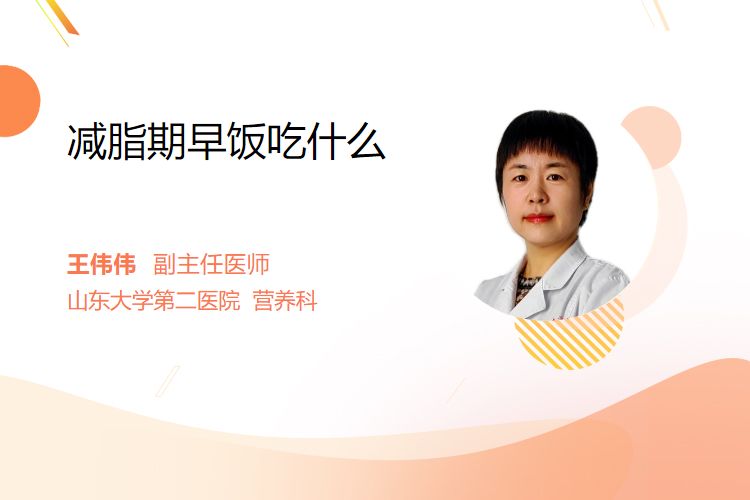 减脂期早饭吃什么

王伟伟 副主任医师
山东大学第二医院 营养科